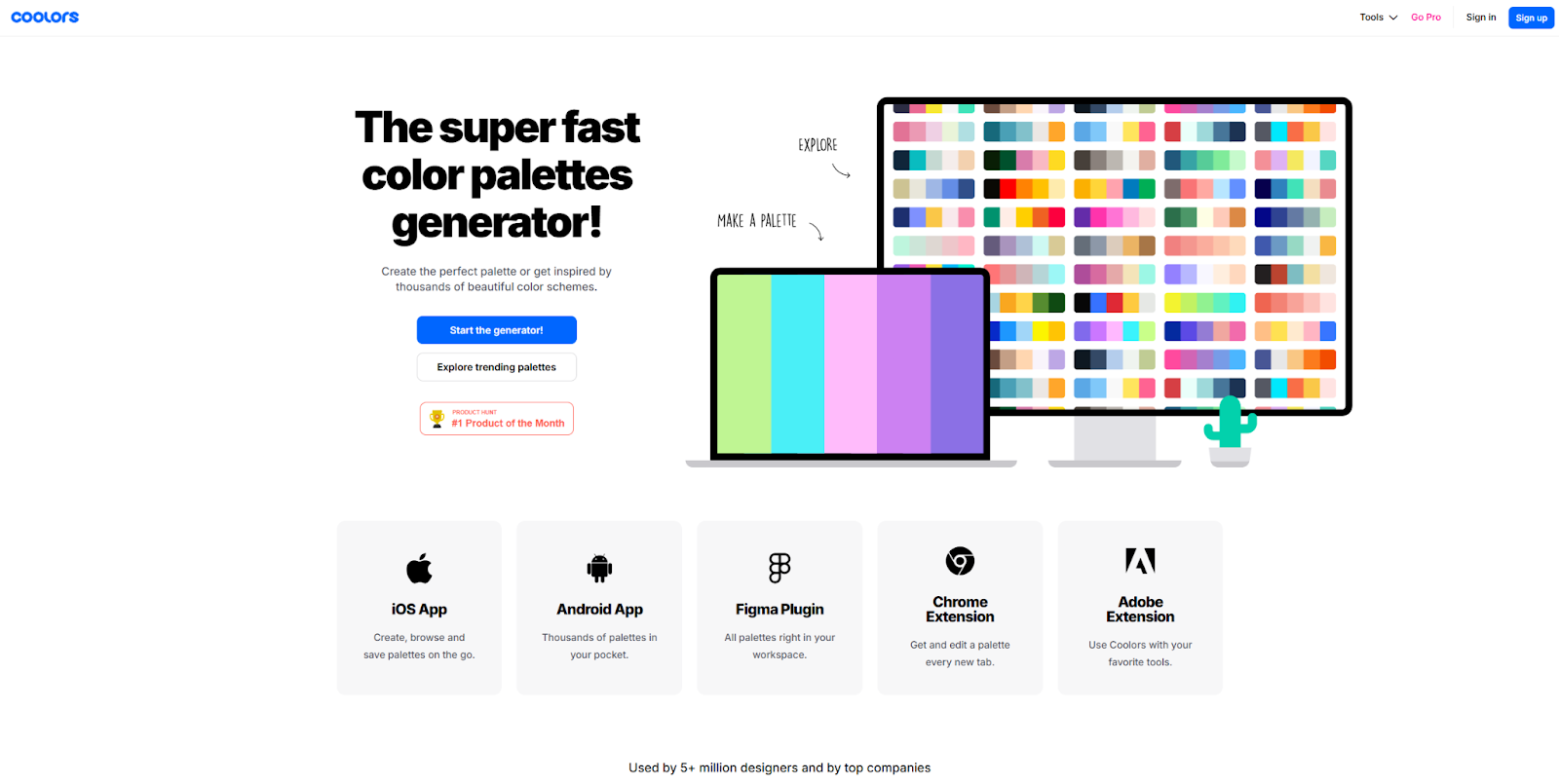 coolors

Tools Go Pro Sign in Sign up

The super fast color palettes generator!

Create the perfect palette or get inspired by thousands of beautiful color schemes.

Start the generator!

Explore trending palettes

PRODUCT HUNT
#1 Product of the Month

EXPLORE

MAKE A PALETTE

iOS App
Create, browse and save palettes on the go.

Android App
Thousands of palettes in your pocket.

Figma Plugin
All palettes right in your workspace.

Chrome Extension
Get and edit a palette every new tab.

Adobe Extension
Use Coolors with your favorite tools.

Used by 5+ million designers and by top companies